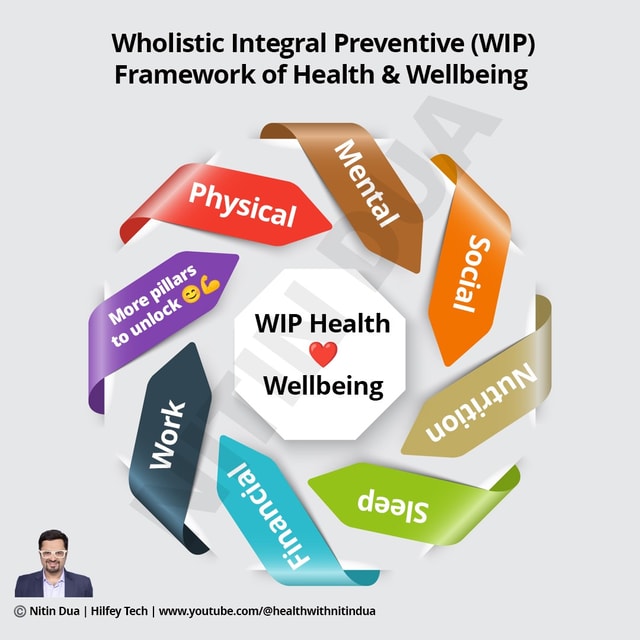 Wholistic Integral Preventive (WIP) Framework of Health & Wellbeing

NITIN DUA

Physical

Mental

Social

Nutrition

Sleep

Financial

Work

More pillars to unlock 😊💪

WIP Health ❤️ Wellbeing

© Nitin Dua | Hilfey Tech | www.youtube.com/@healthwithnitindua